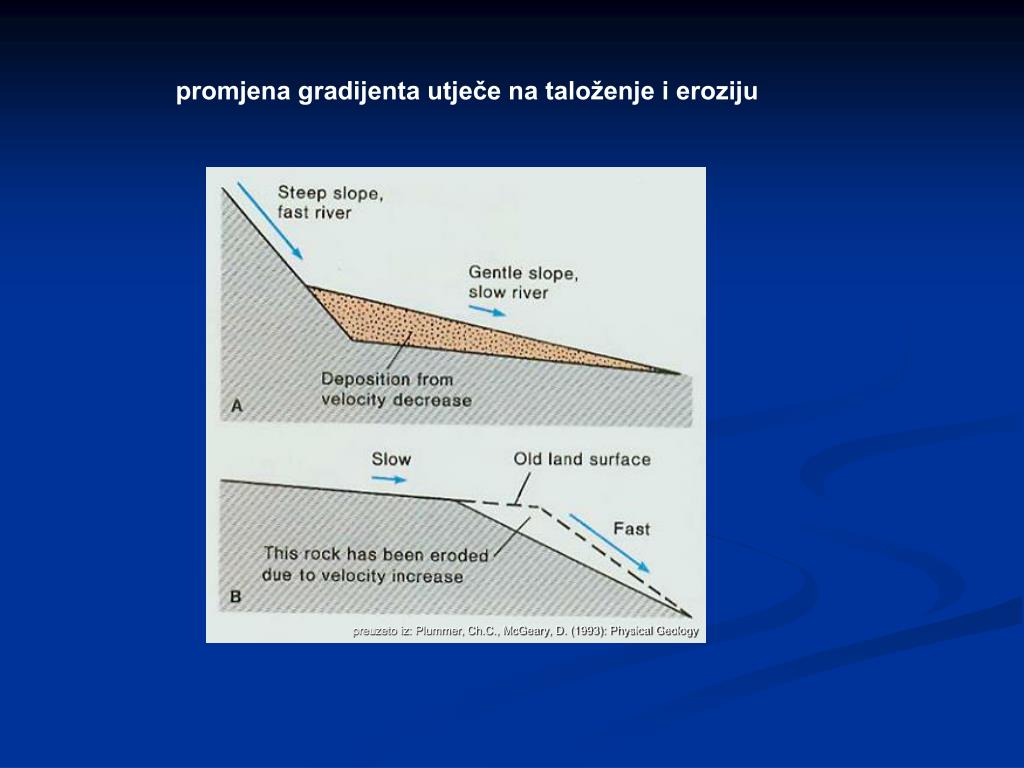 promjena gradijenta utječe na taloženje i eroziju

Steep slope, fast river

Gentle slope, slow river

Deposition from velocity decrease

A

Slow

Old land surface

Fast

This rock has been eroded due to velocity increase

B

preuzeto iz: Plummer, Ch.C., McGeary, D. (1993): Physical Geology